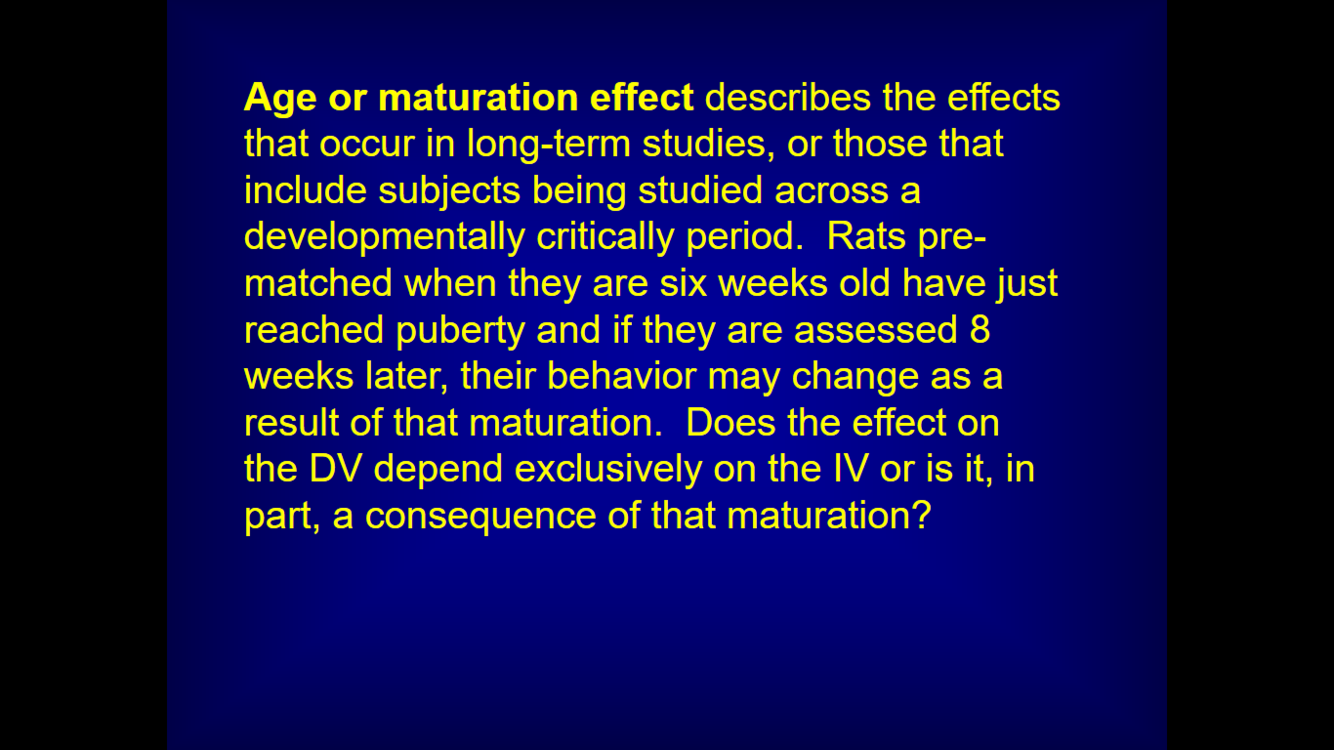 Age or maturation effect describes the effects that occur in long-term studies, or those that include subjects being studied across a developmentally critically period.  Rats pre-matched when they are six weeks old have just reached puberty and if they are assessed 8 weeks later, their behavior may change as a result of that maturation.  Does the effect on the DV depend exclusively on the IV or is it, in part, a consequence of that maturation?